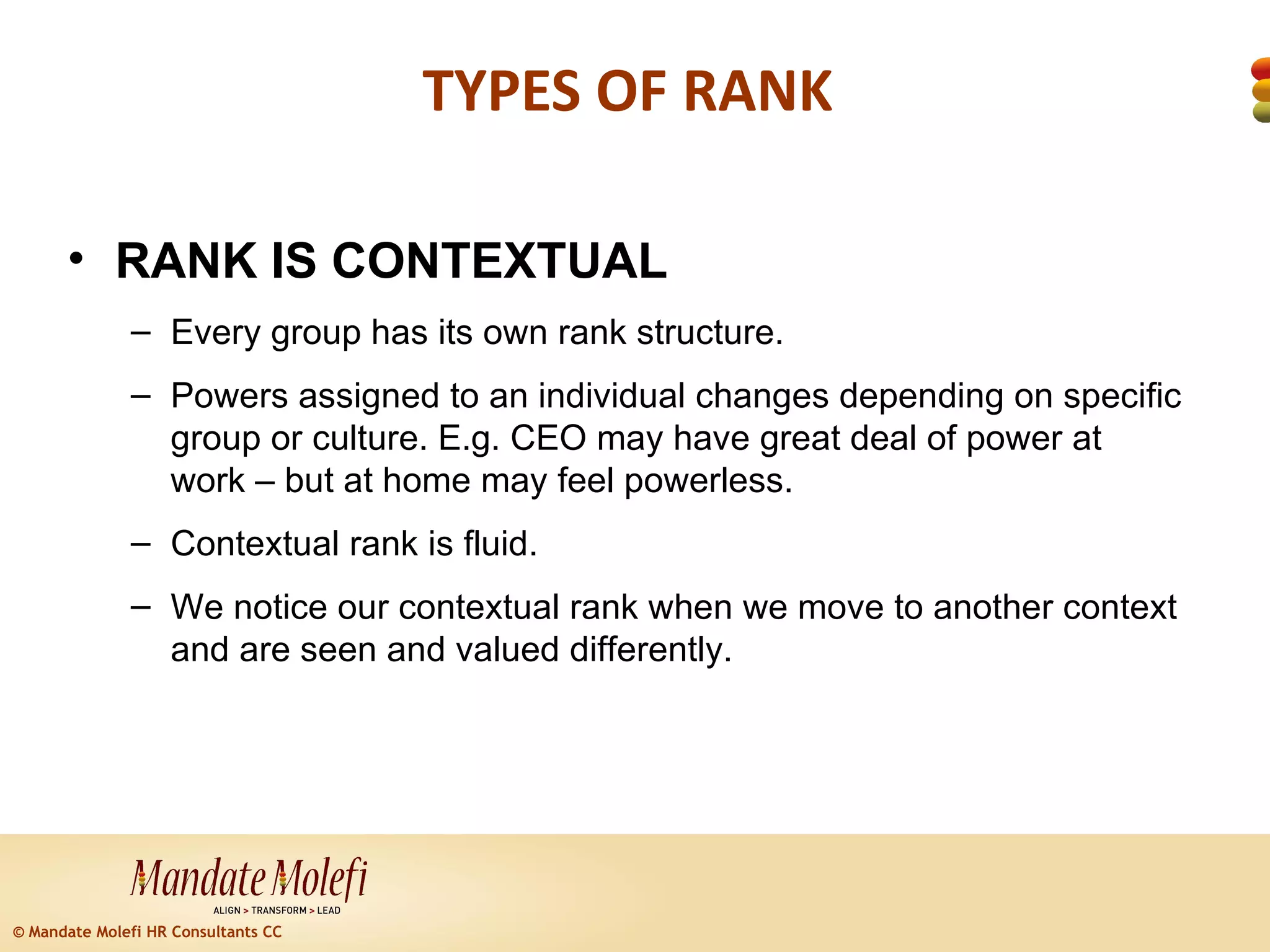 TYPES OF RANK

• RANK IS CONTEXTUAL

– Every group has its own rank structure.

– Powers assigned to an individual changes depending on specific group or culture. E.g. CEO may have great deal of power at work – but at home may feel powerless.

– Contextual rank is fluid.

– We notice our contextual rank when we move to another context and are seen and valued differently.

Mandate Molefi
ALIGN > TRANSFORM > LEAD

© Mandate Molefi HR Consultants CC